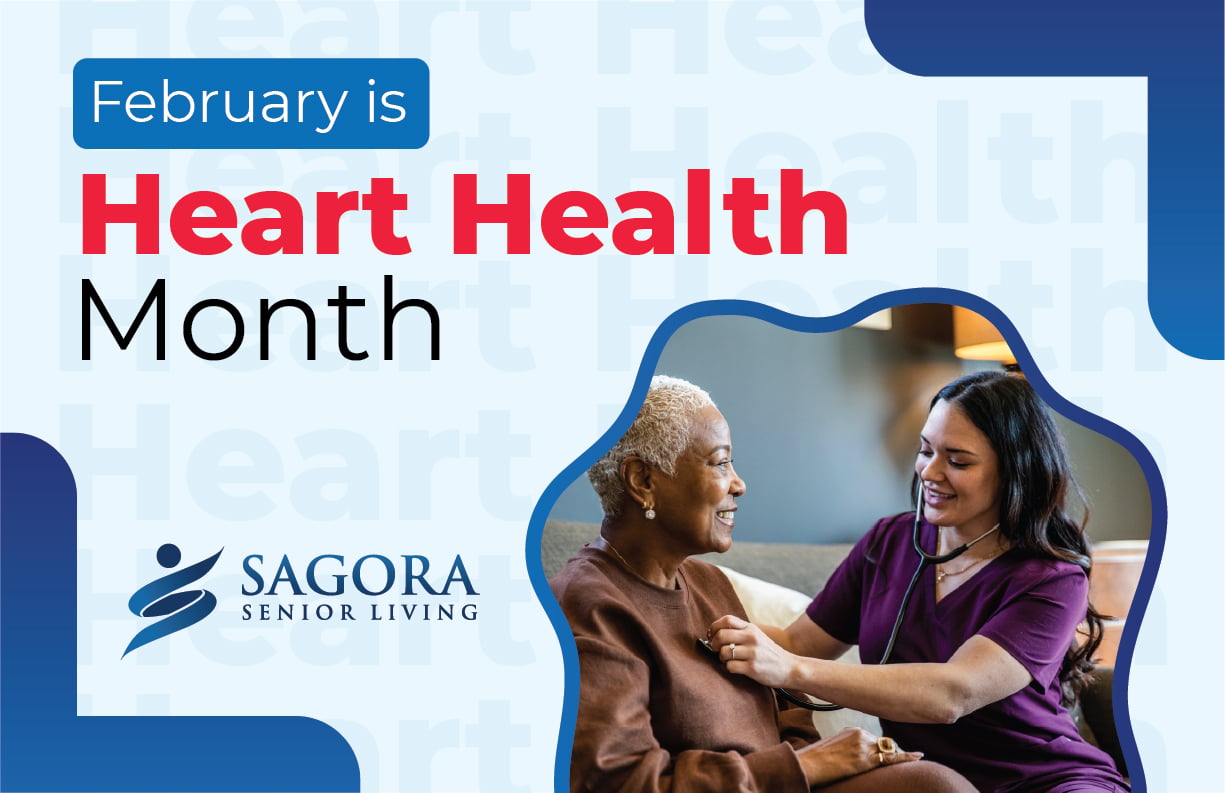 February is
Heart Health
Month

SAGORA
SENIOR LIVING